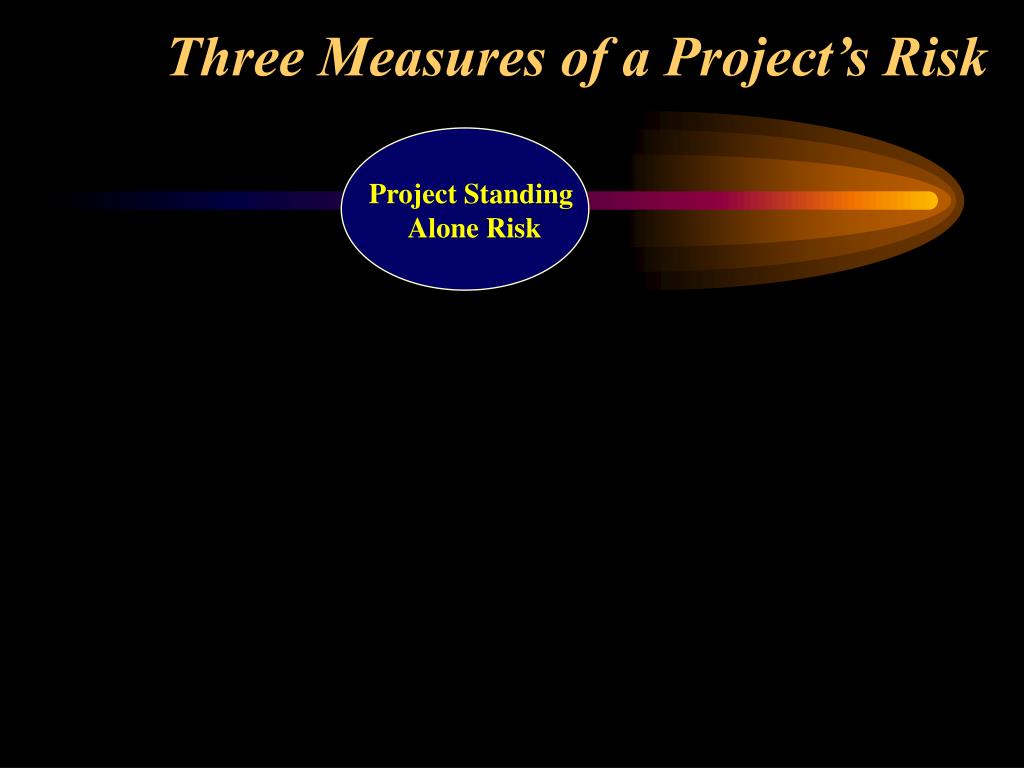 Three Measures of a Project's Risk

Project Standing Alone Risk